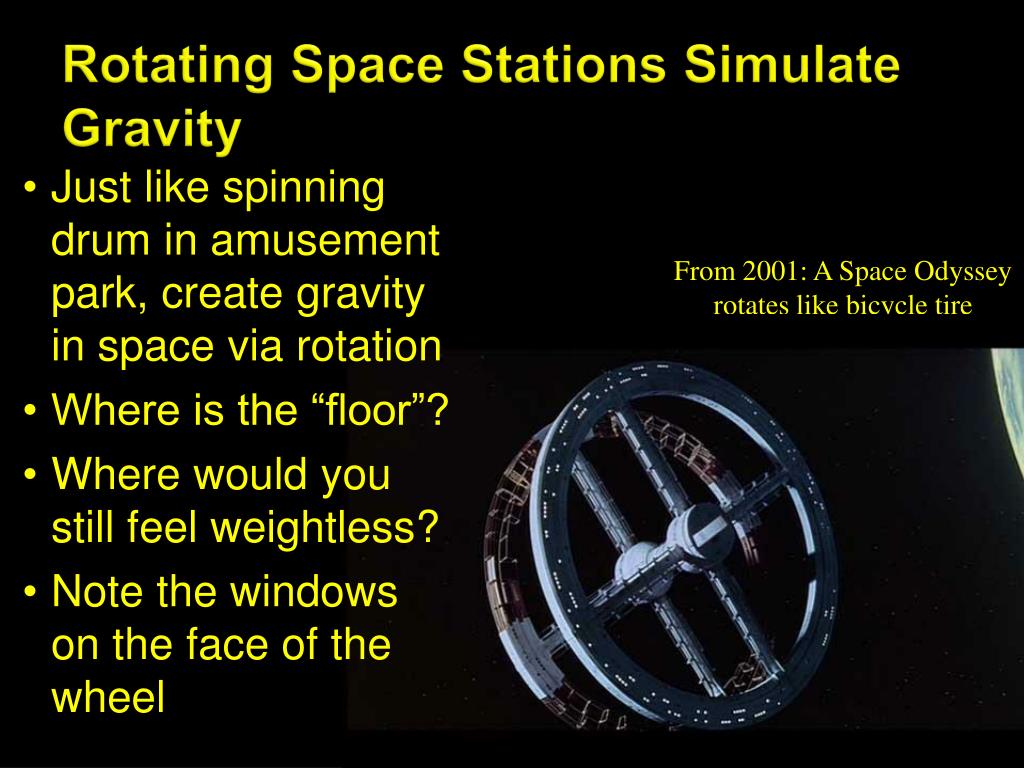 Rotating Space Stations Simulate Gravity

• Just like spinning drum in amusement park, create gravity in space via rotation
• Where is the “floor”?
• Where would you still feel weightless?
• Note the windows on the face of the wheel

From 2001: A Space Odyssey rotates like bicycle tire